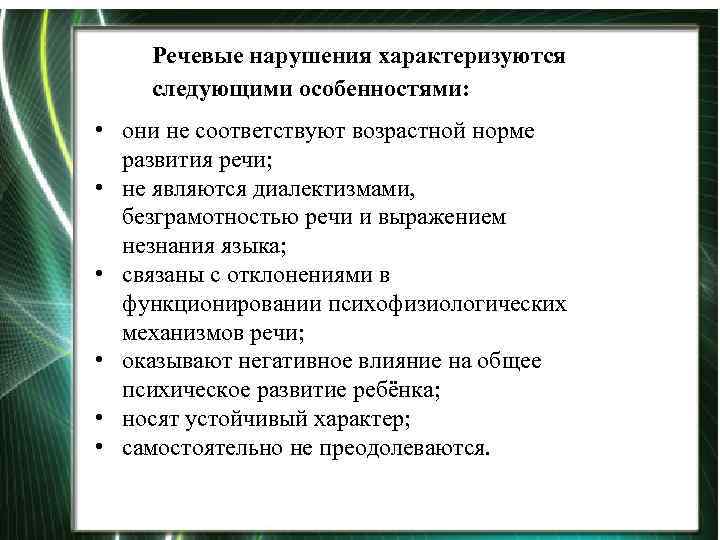 Речевые нарушения характеризуются следующими особенностями:

• они не соответствуют возрастной норме развития речи;
• не являются диалектизмами, безграмотностью речи и выражением незнания языка;
• связаны с отклонениями в функционировании психофизиологических механизмов речи;
• оказывают негативное влияние на общее психическое развитие ребёнка;
• носят устойчивый характер;
• самостоятельно не преодолеваются.